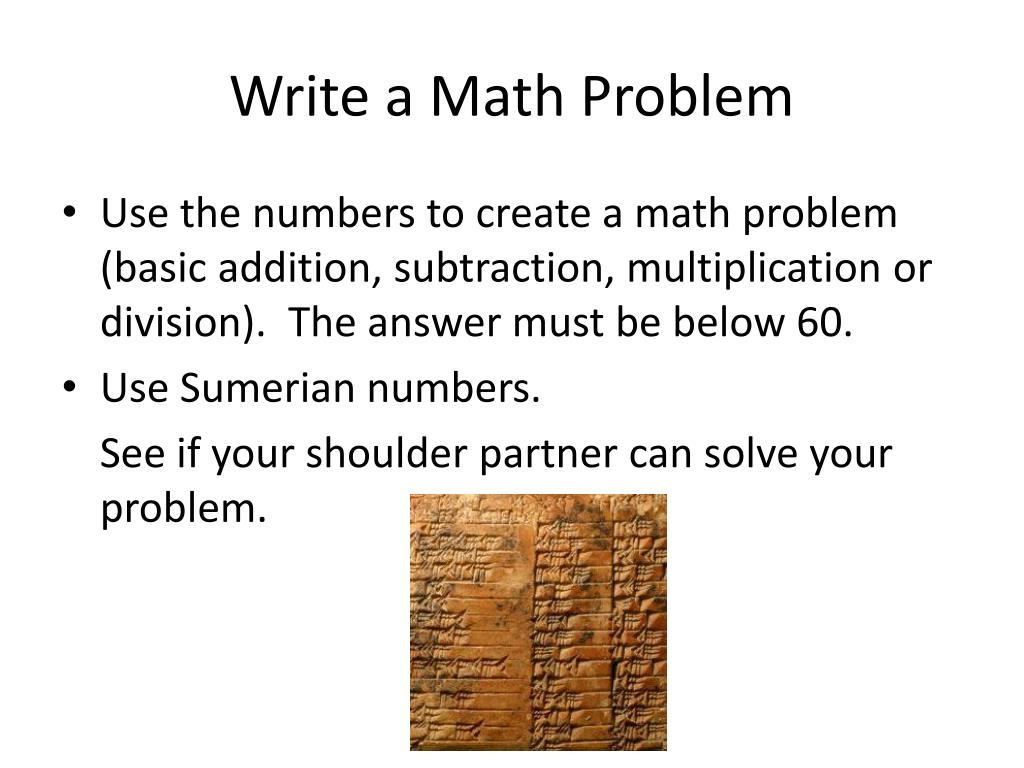 Write a Math Problem

• Use the numbers to create a math problem (basic addition, subtraction, multiplication or division). The answer must be below 60.
• Use Sumerian numbers.

See if your shoulder partner can solve your problem.